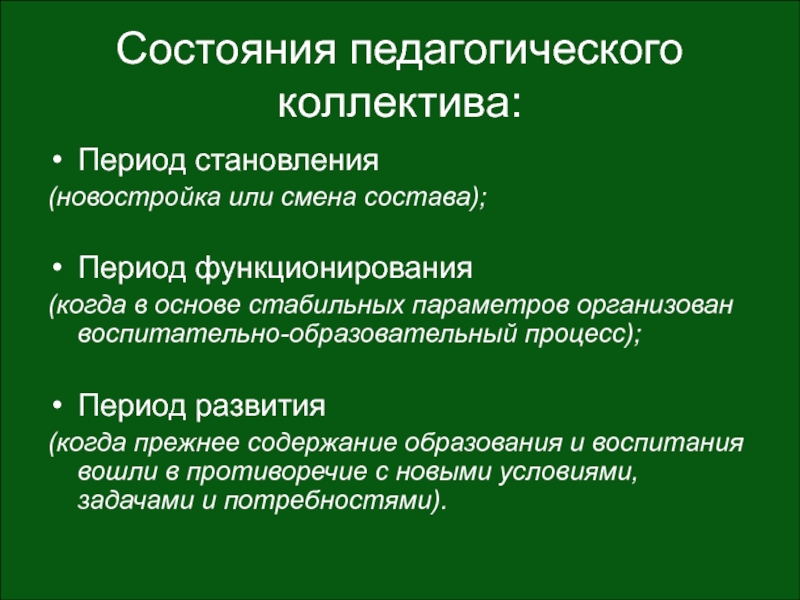 Состояния педагогического коллектива:

• Период становления
(новостройка или смена состава);

• Период функционирования
(когда в основе стабильных параметров организован воспитательно-образовательный процесс);

• Период развития
(когда прежнее содержание образования и воспитания вошли в противоречие с новыми условиями, задачами и потребностями).